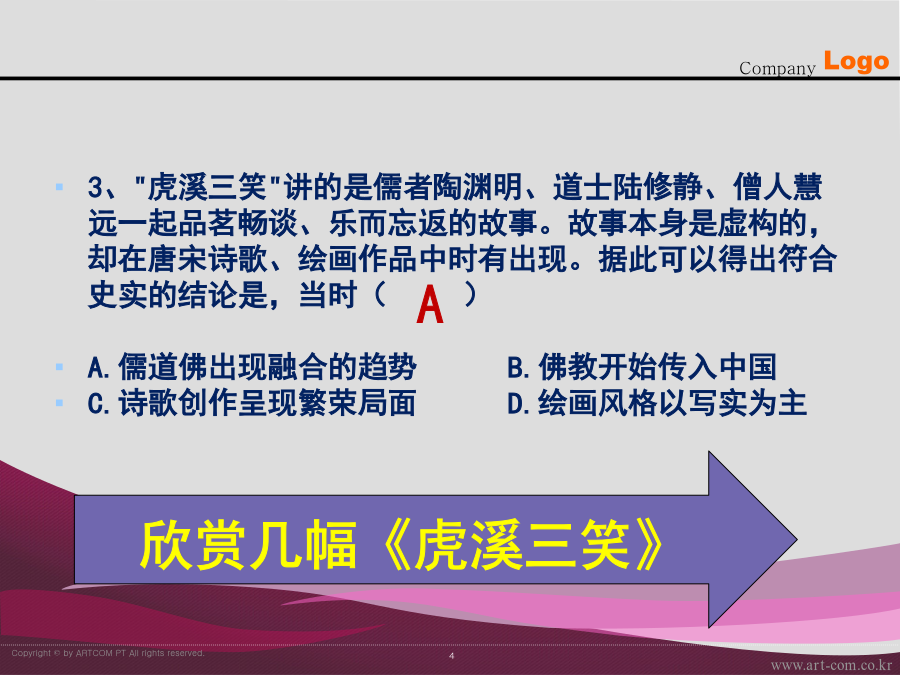 Company Logo

3、"虎溪三笑"讲的是儒者陶渊明、道士陆修静、僧人慧远一起品茗畅谈、乐而忘返的故事。故事本身是虚构的，却在唐宋诗歌、绘画作品中时有出现。据此可以得出符合史实的结论是，当时（ A ）

A.儒道佛出现融合的趋势
B.佛教开始传入中国
C.诗歌创作呈现繁荣局面
D.绘画风格以写实为主

欣赏几幅《虎溪三笑》

Copyright © by ARTCOM PT All rights reserved.

4

www.art-com.co.kr